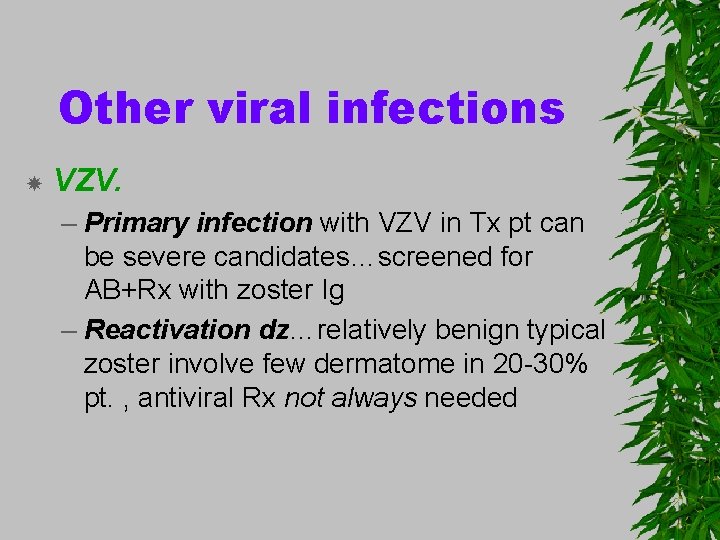 Other viral infections

VZV.

– Primary infection with VZV in Tx pt can be severe candidates…screened for AB+Rx with zoster Ig

– Reactivation dz…relatively benign typical zoster involve few dermatome in 20-30% pt. , antiviral Rx not always needed